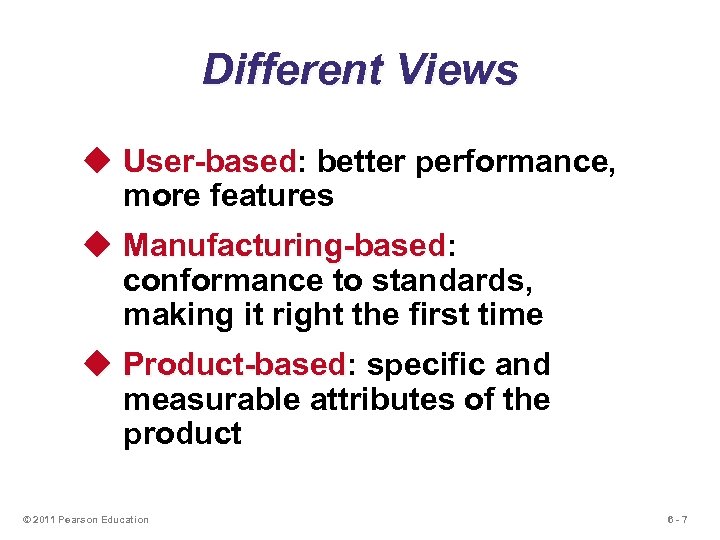 Different Views

◆ User-based: better performance, more features

◆ Manufacturing-based: conformance to standards, making it right the first time

◆ Product-based: specific and measurable attributes of the product

© 2011 Pearson Education

6 - 7